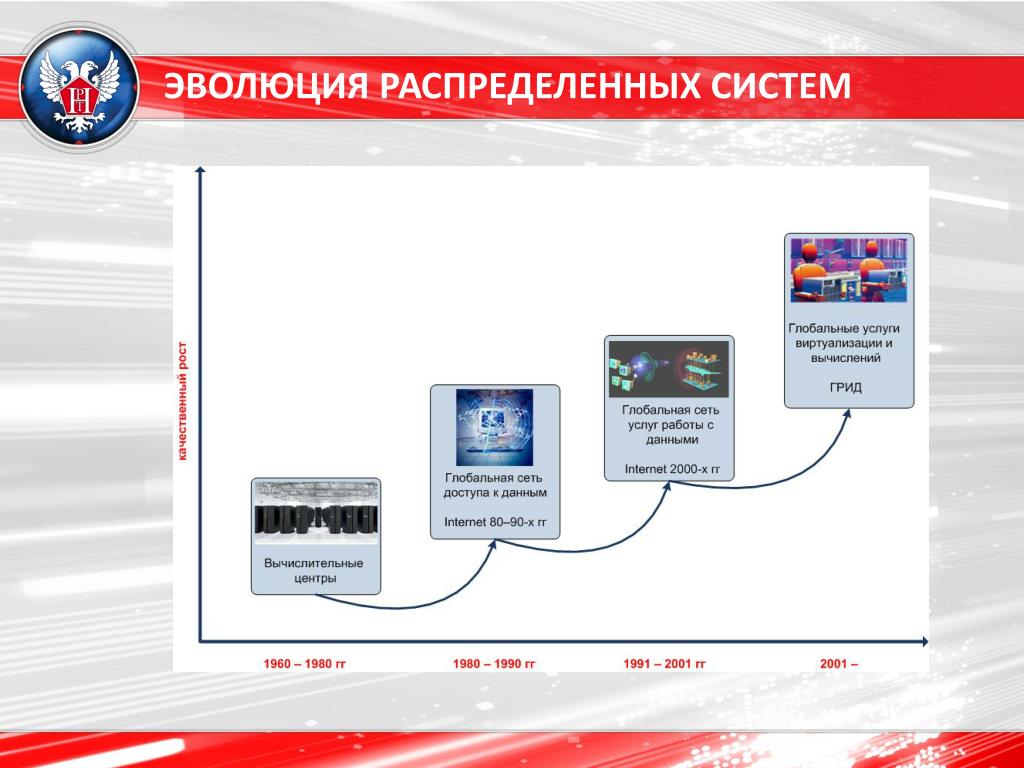 ЭВОЛЮЦИЯ РАСПРЕДЕЛЕННЫХ СИСТЕМ

качественный рост

Вычислительные центры

Глобальная сеть доступа к данным

Internet 80–90-х гг

Глобальная сеть услуг работы с данными

Internet 2000-х гг

Глобальные услуги виртуализации и вычислений

ГРИД

1960 – 1980 гг

1980 – 1990 гг

1991 – 2001 гг

2001 –